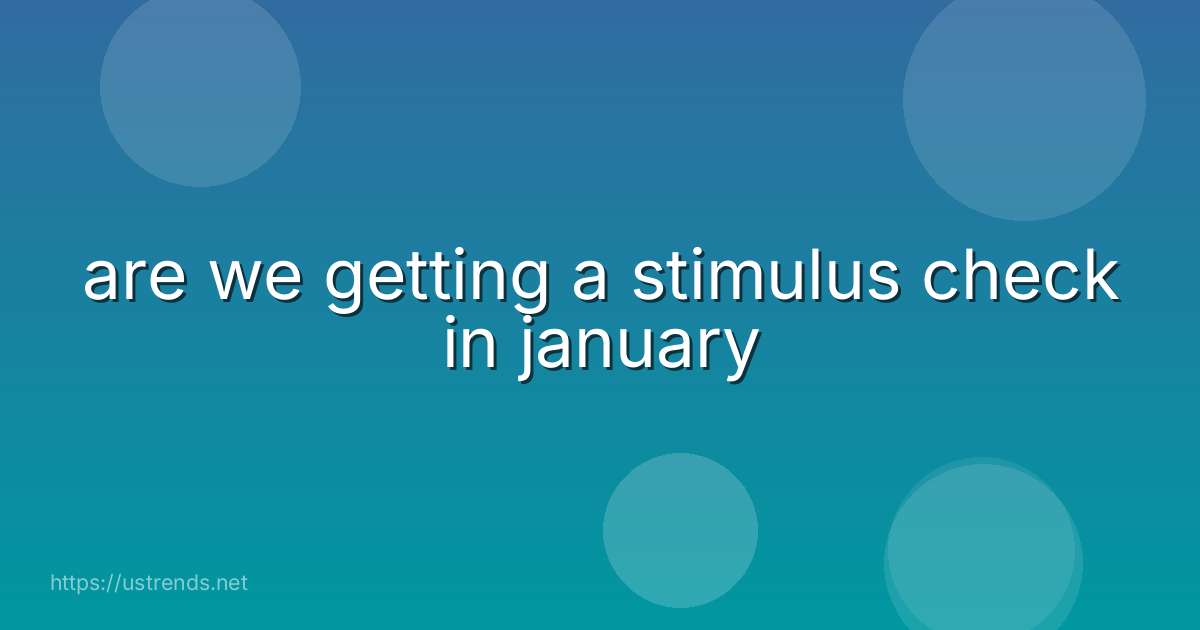 are we getting a stimulus check in january

https://ustrends.net